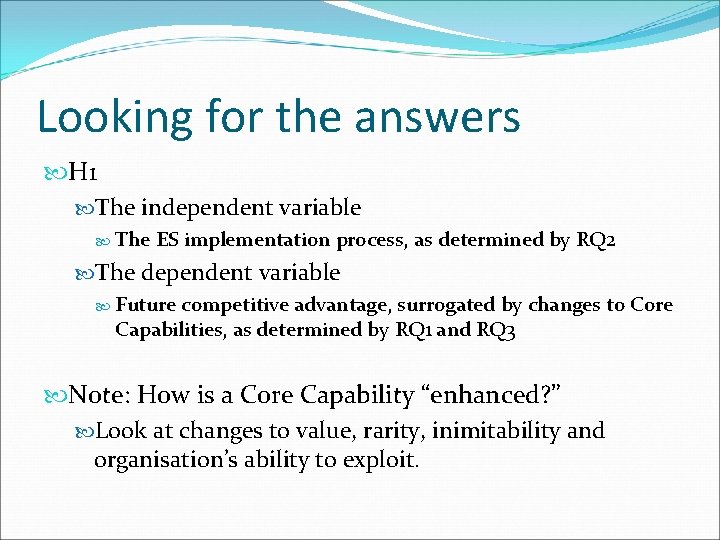 Looking for the answers

H1

The independent variable

The ES implementation process, as determined by RQ2

The dependent variable

Future competitive advantage, surrogated by changes to Core Capabilities, as determined by RQ1 and RQ3

Note: How is a Core Capability "enhanced?"

Look at changes to value, rarity, inimitability and organisation's ability to exploit.